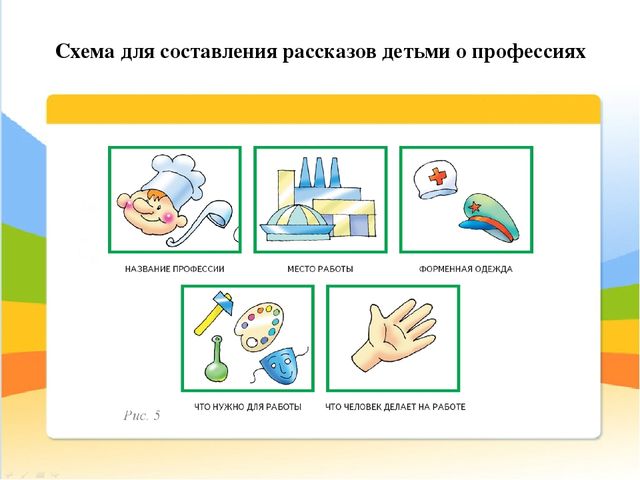 Схема для составления рассказов детьми о профессиях

НАЗВАНИЕ ПРОФЕССИИ

МЕСТО РАБОТЫ

ФОРМЕННАЯ ОДЕЖДА

ЧТО НУЖНО ДЛЯ РАБОТЫ

ЧТО ЧЕЛОВЕК ДЕЛАЕТ НА РАБОТЕ

Рис. 5